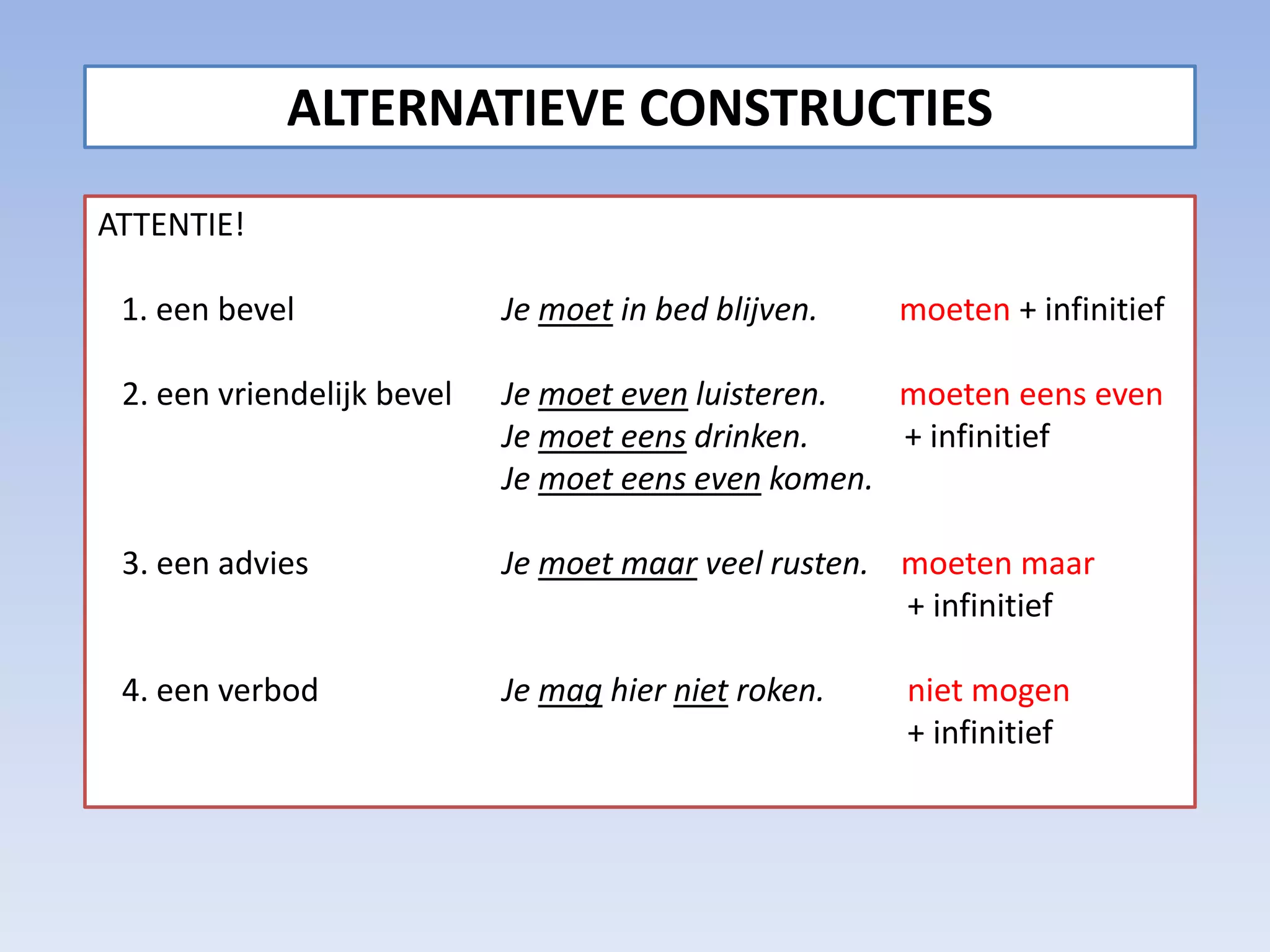 ALTERNATIEVE CONSTRUCTIES

ATTENTIE!

1. een bevel

Je moet in bed blijven.

moeten + infinitief

2. een vriendelijk bevel

Je moet even luisteren.
Je moet eens drinken.
Je moet eens even komen.

moeten eens even + infinitief

3. een advies

Je moet maar veel rusten.

moeten maar + infinitief

4. een verbod

Je mag hier niet roken.

niet mogen + infinitief